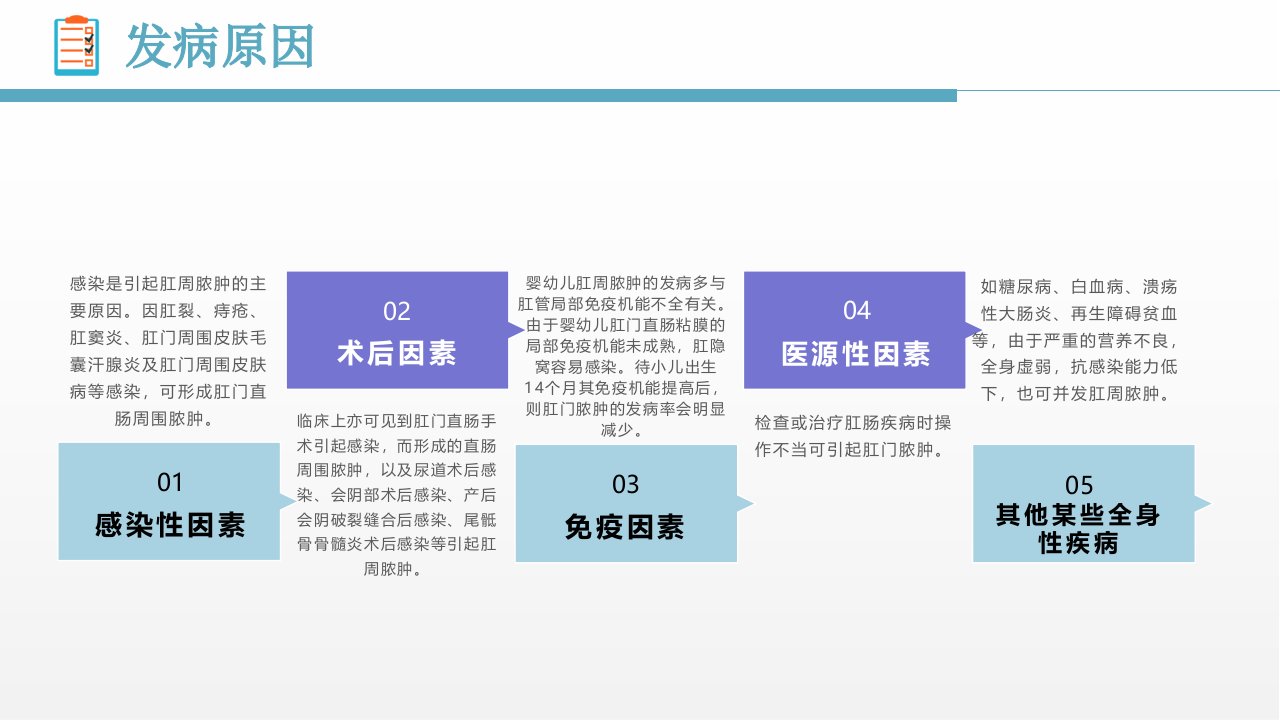 发病原因

感染是引起肛周脓肿的主要原因。因肛裂、痔疮、肛窦炎、肛门周围皮肤毛囊汗腺炎及肛门周围皮肤病等感染，可形成肛门直肠周围脓肿。

01
感染性因素

02
术后因素

临床上亦可见到肛门直肠手术引起感染，而形成的直肠周围脓肿，以及尿道术后感染、会阴部术后感染、产后会阴破裂缝合后感染、尾骶骨骨髓炎术后感染等引起肛周脓肿。

婴幼儿肛周脓肿的发病多与肛管局部免疫机能不全有关。由于婴幼儿肛门直肠粘膜的局部免疫机能未成熟，肛隐窝容易感染。待小儿出生14个月其免疫机能提高后，则肛门脓肿的发病率会明显减少。

03
免疫因素

04
医源性因素

检查或治疗肛肠疾病时操作不当可引起肛门脓肿。

如糖尿病、白血病、溃疡性大肠炎、再生障碍贫血等，由于严重的营养不良，全身虚弱，抗感染能力低下，也可并发肛周脓肿。

05
其他某些全身性疾病